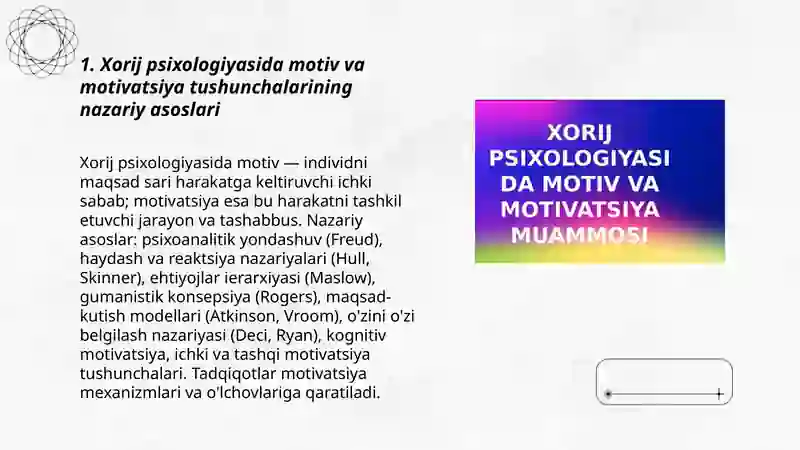 1. Xorij psixologiyasida motiv va motivatsiya tushunchalarining nazariy asoslari

Xorij psixologiyasida motiv — individni maqsad sari harakatga keltiruvchi ichki sabab; motivatsiya esa bu harakatni tashkil etuvchi jarayon va tashabbus. Nazariy asoslar: psixoanalitik yondashuv (Freud), haydash va reaktsiya nazariyalari (Hull, Skinner), ehtiyojlar ierarxiyasi (Maslow), gumanistik konsepsiya (Rogers), maqsad-kutish modellari (Atkinson, Vroom), o'zini o'zi belgilash nazariyasi (Deci, Ryan), kognitiv motivatsiya, ichki va tashqi motivatsiya tushunchalari. Tadqiqotlar motivatsiya mexanizmlari va o'lchovlariga qaratiladi.

XORIJ PSIXOLOGIYASI DA MOTIV VA MOTIVATSIYA MUAMMOSI